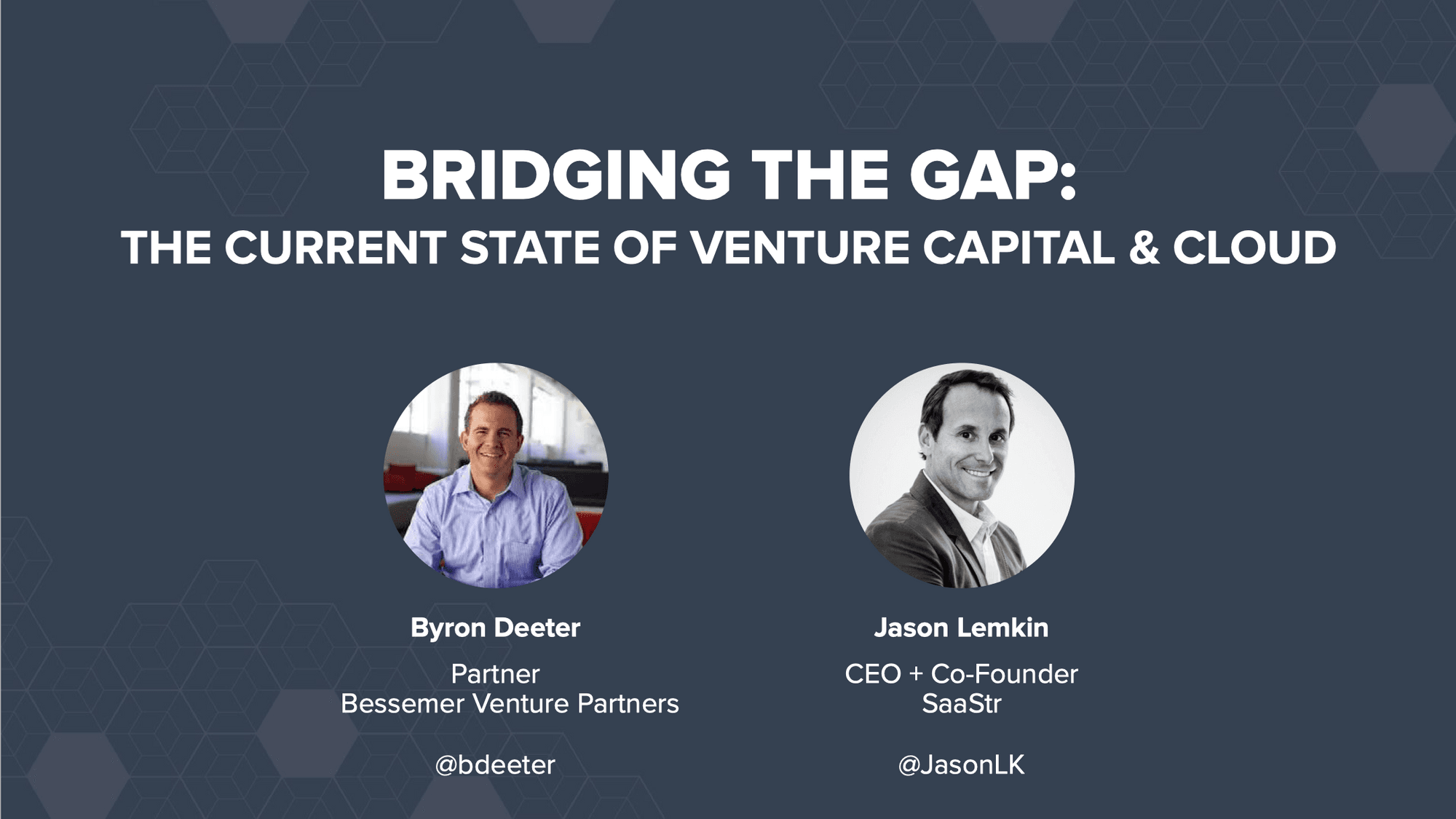 BRIDGING THE GAP:
THE CURRENT STATE OF VENTURE CAPITAL & CLOUD

Byron Deeter

Partner
Bessemer Venture Partners

@bdeeter

Jason Lemkin

CEO + Co-Founder
SaaStr

@JasonLK